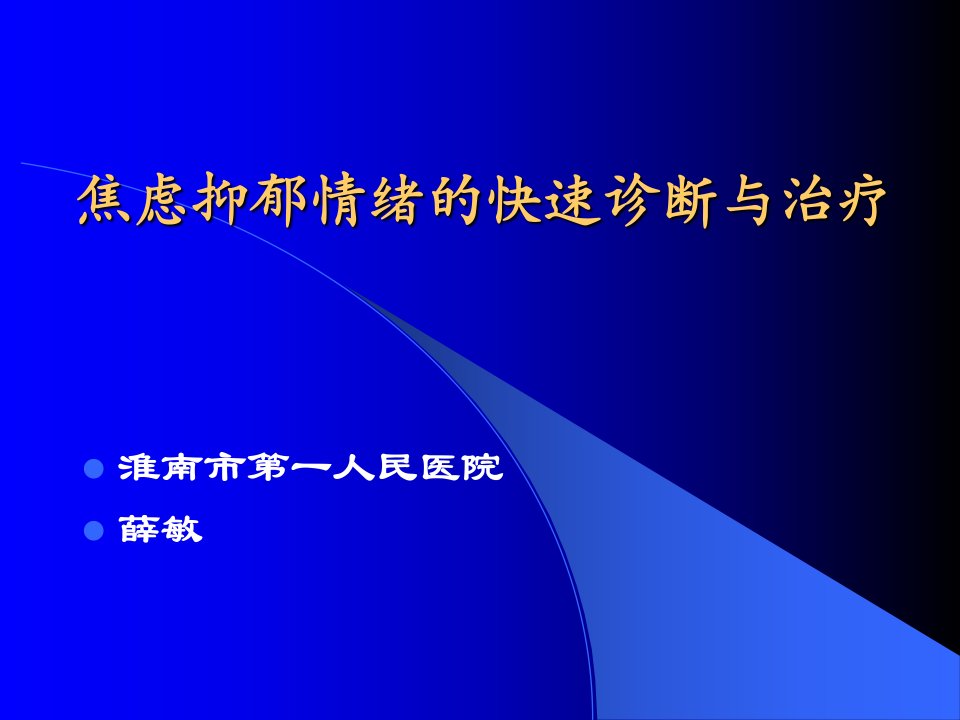 焦虑抑郁情绪的快速诊断与治疗

淮南市第一人民医院

薛敏